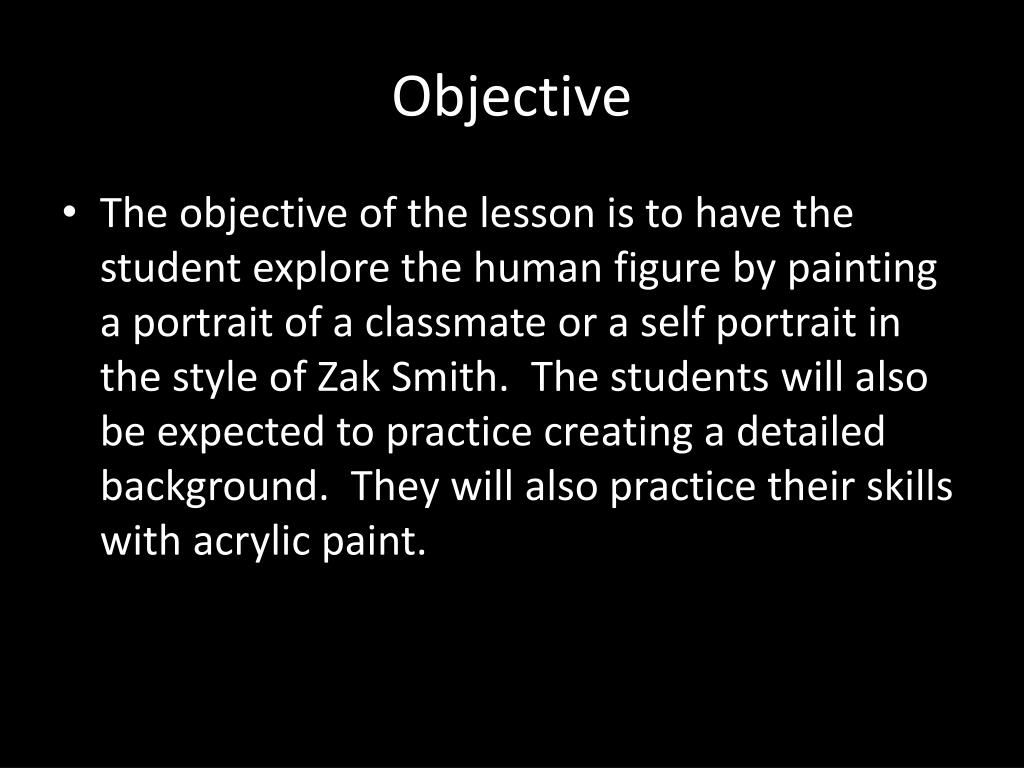 Objective

• The objective of the lesson is to have the student explore the human figure by painting a portrait of a classmate or a self portrait in the style of Zak Smith. The students will also be expected to practice creating a detailed background. They will also practice their skills with acrylic paint.